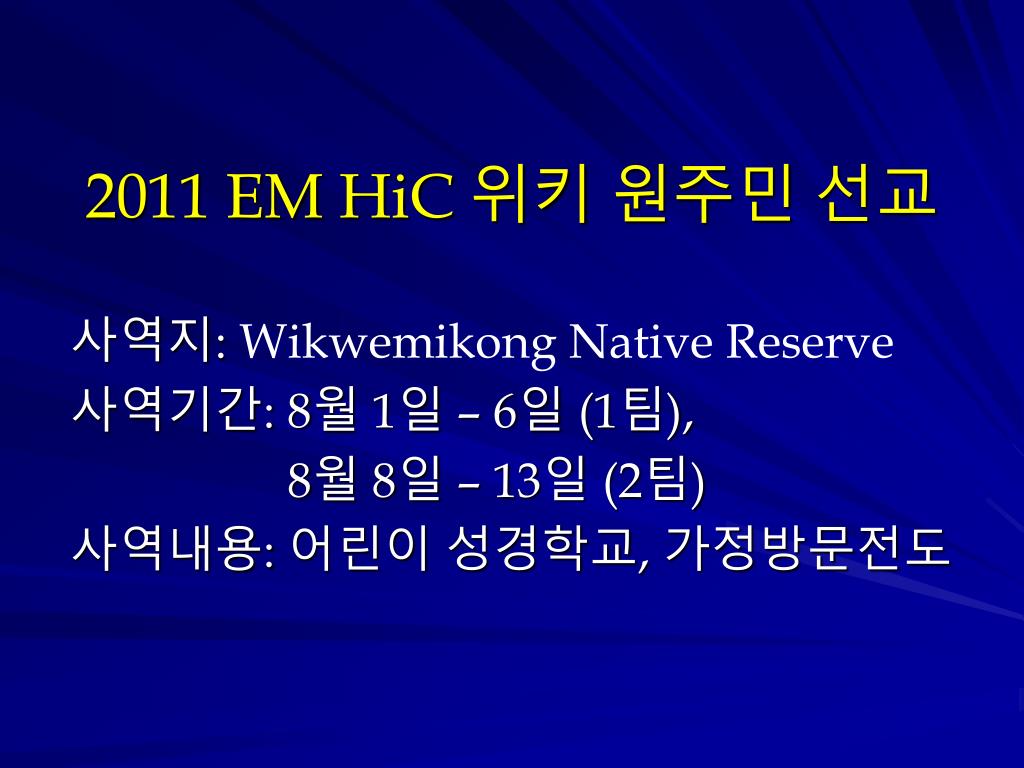 2011 EM HiC 위키 원주민 선교

사역지: Wikwemikong Native Reserve
사역기간: 8월 1일 – 6일 (1팀),
8월 8일 – 13일 (2팀)
사역내용: 어린이 성경학교, 가정방문전도